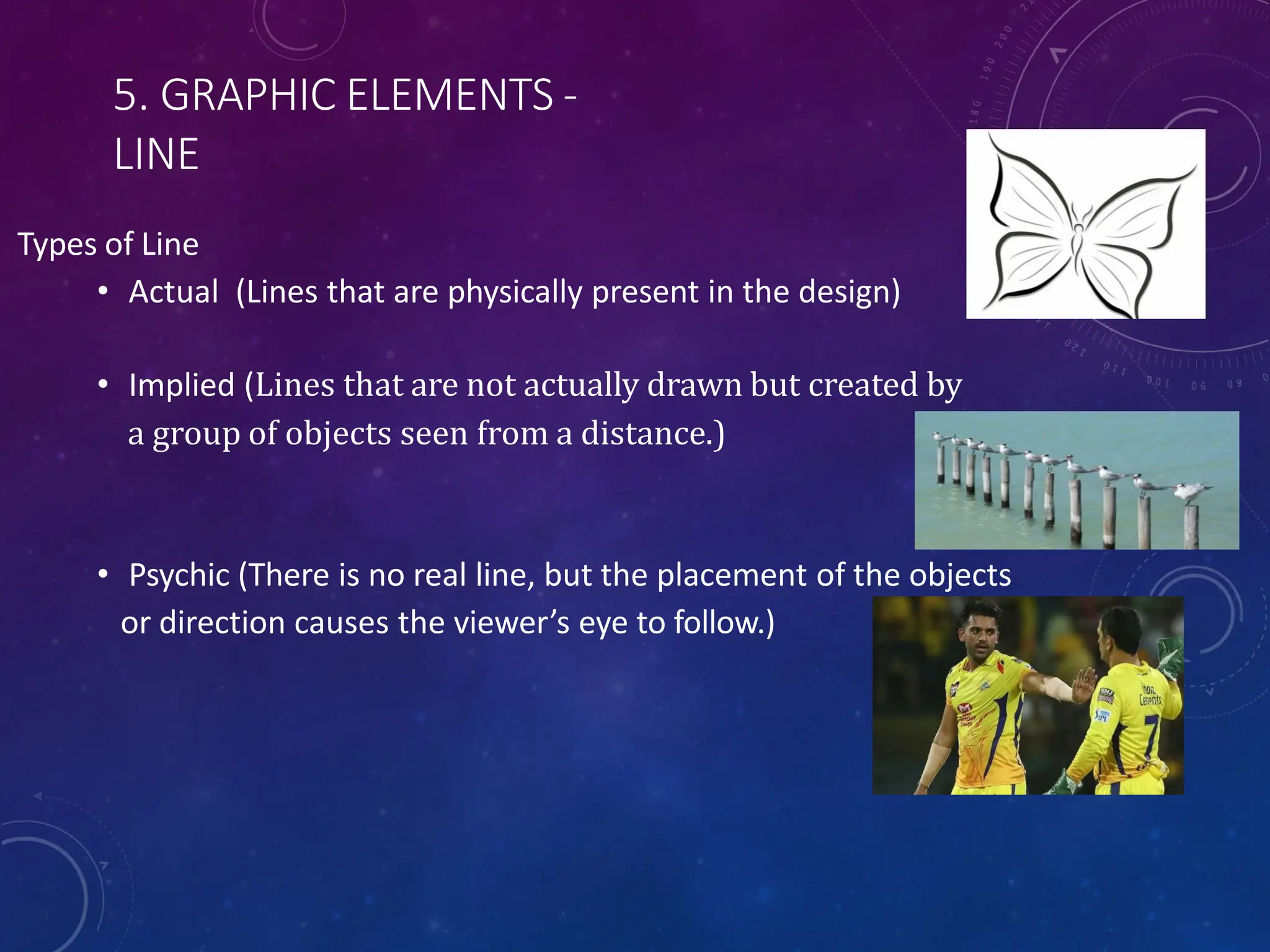 5. GRAPHIC ELEMENTS - LINE

Types of Line

• Actual (Lines that are physically present in the design)

• Implied (Lines that are not actually drawn but created by a group of objects seen from a distance.)

• Psychic (There is no real line, but the placement of the objects or direction causes the viewer's eye to follow.)